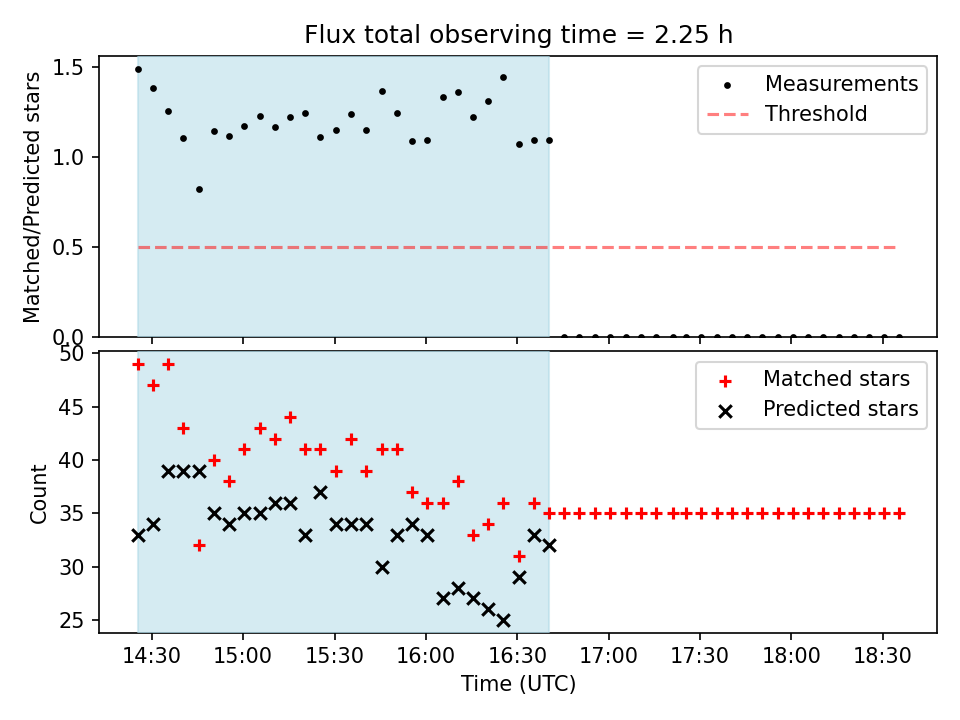 Flux total observing time = 2.25 h

Matched/Predicted stars

1.5
1.0
0.5
0.0

Measurements
Threshold

Count

50
45
40
35
30
25

Matched stars
Predicted stars

14:30
15:00
15:30
16:00
16:30
17:00
17:30
18:00
18:30

Time (UTC)